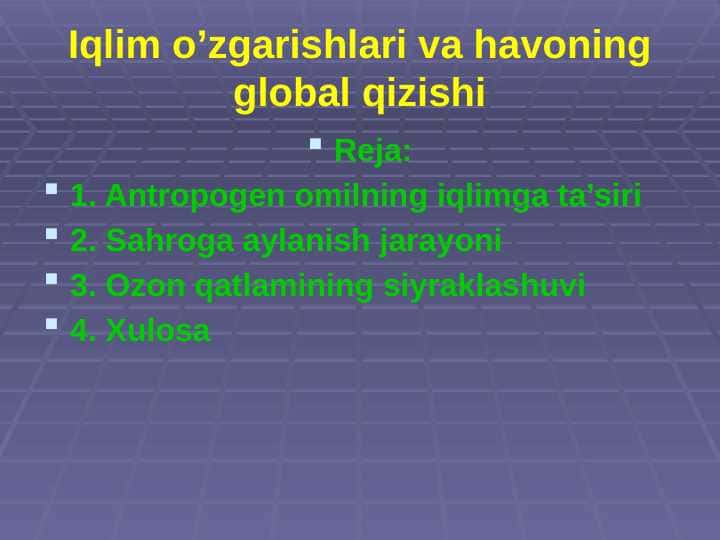 Iqlim o’zgarishlari va havoning global qizishi

Reja:

1. Antropogen omilning iqlimga ta’siri
2. Sahroga aylanish jarayoni
3. Ozon qatlamining siyraklashuvi
4. Xulosa